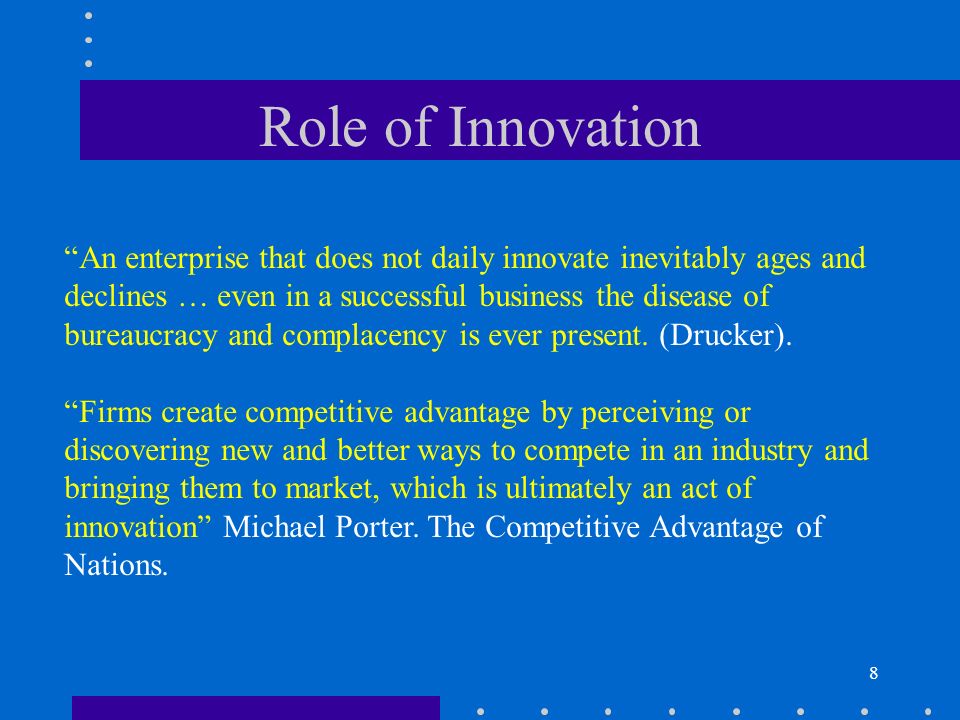 Role of Innovation

“An enterprise that does not daily innovate inevitably ages and declines … even in a successful business the disease of bureaucracy and complacency is ever present. (Drucker).

“Firms create competitive advantage by perceiving or discovering new and better ways to compete in an industry and bringing them to market, which is ultimately an act of innovation” Michael Porter. The Competitive Advantage of Nations.

8